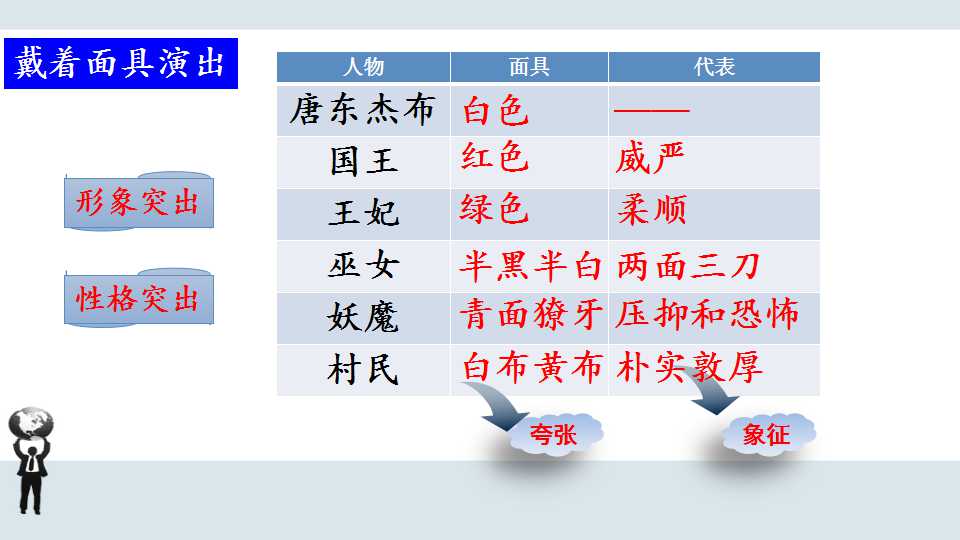 戴着面具演出

形象突出

性格突出

| 人物 | 面具 | 代表 |
|---|---|---|
| 唐东杰布 | 白色 | —— |
| 国王 | 红色 | 威严 |
| 王妃 | 绿色 | 柔顺 |
| 巫女 | 半黑半白 | 两面三刀 |
| 妖魔 | 青面獠牙 | 压抑和恐怖 |
| 村民 | 白布黄布 | 朴实敦厚 |

夸张

象征